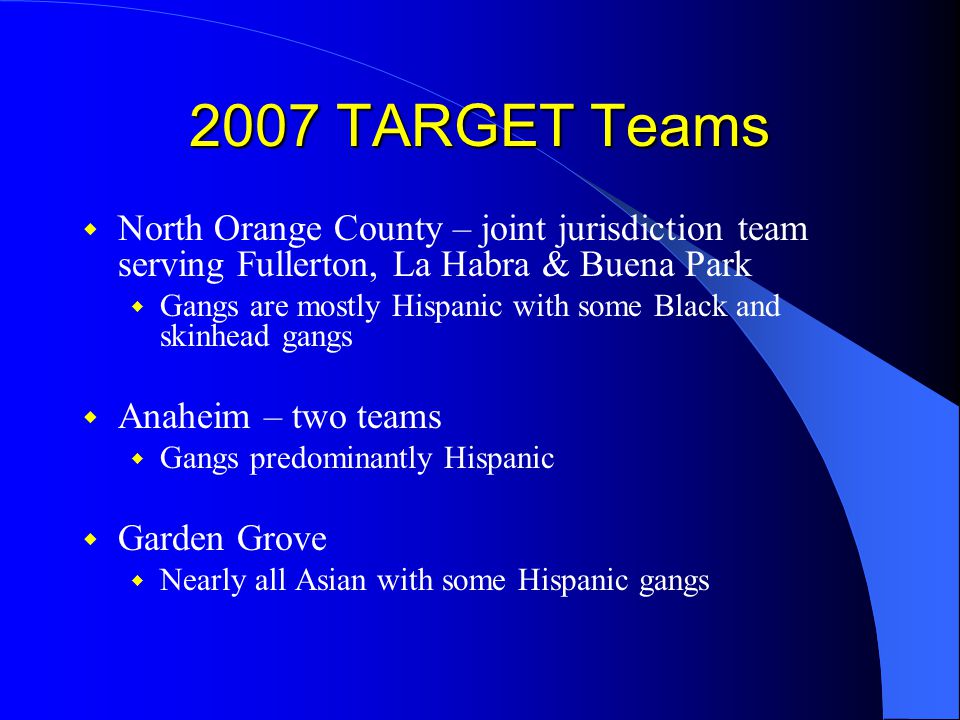 2007 TARGET Teams

North Orange County – joint jurisdiction team serving Fullerton, La Habra & Buena Park

Gangs are mostly Hispanic with some Black and skinhead gangs

Anaheim – two teams

Gangs predominantly Hispanic

Garden Grove

Nearly all Asian with some Hispanic gangs